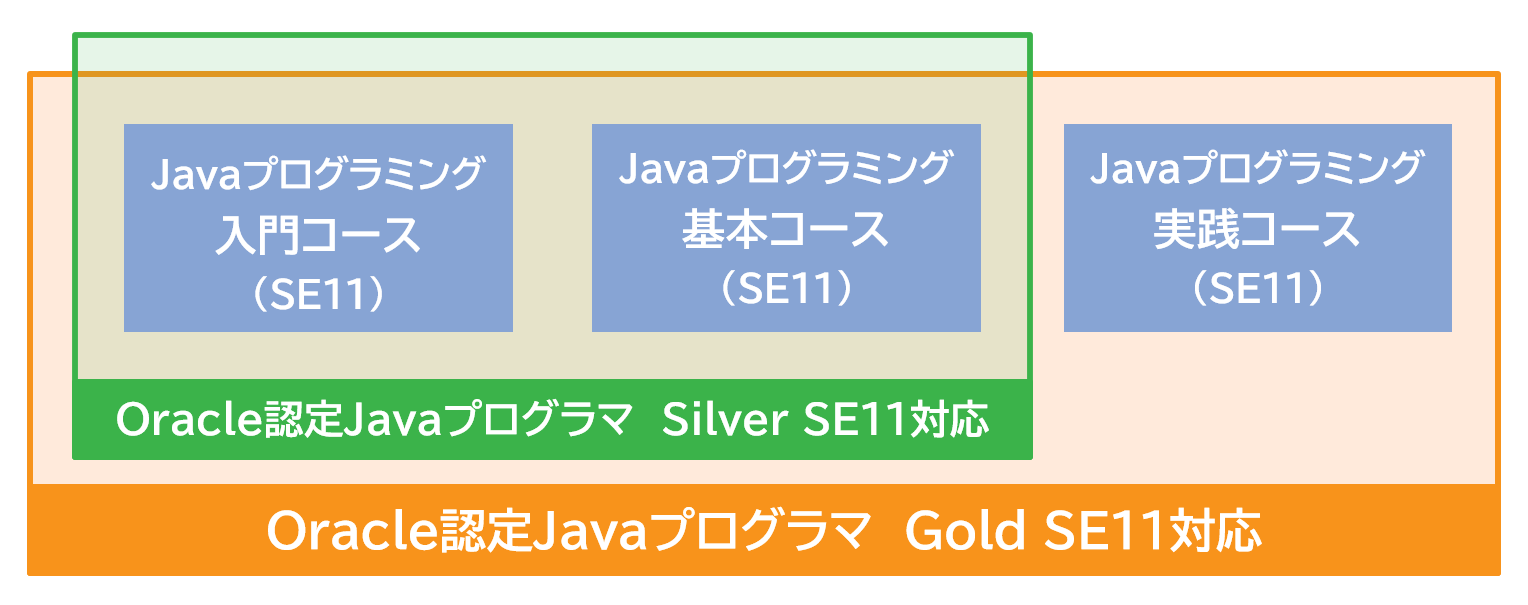 Javaプログラミング
入門コース
（SE11）

Javaプログラミング
基本コース
（SE11）

Javaプログラミング
実践コース
（SE11）

Oracle認定Javaプログラマ Silver SE11対応

Oracle認定Javaプログラマ Gold SE11対応